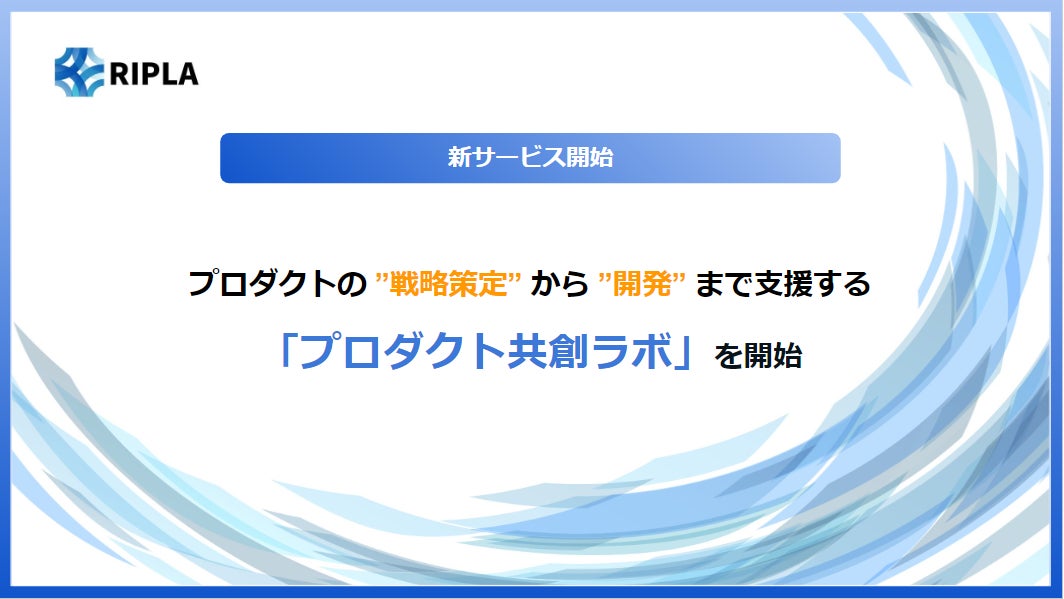 RIPLA

新サービス開始

プロダクトの ”戦略策定” から ”開発” まで支援する

「プロダクト共創ラボ」を開始